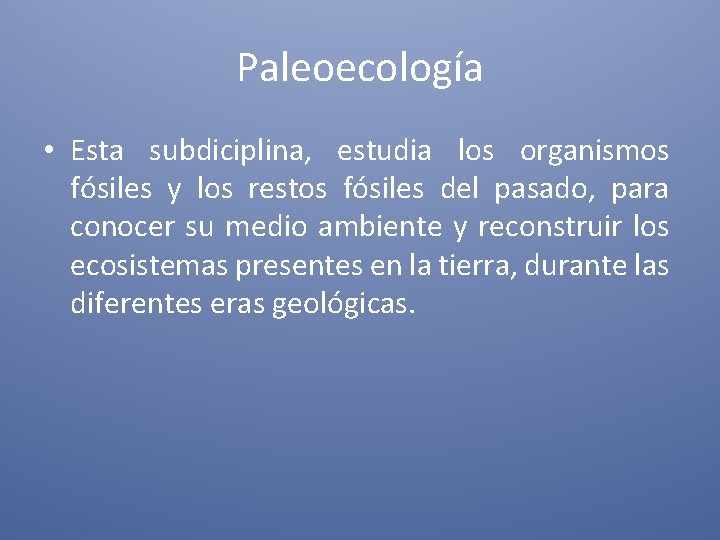 Paleoecología

• Esta subdiciplina, estudia los organismos fósiles y los restos fósiles del pasado, para conocer su medio ambiente y reconstruir los ecosistemas presentes en la tierra, durante las diferentes eras geológicas.